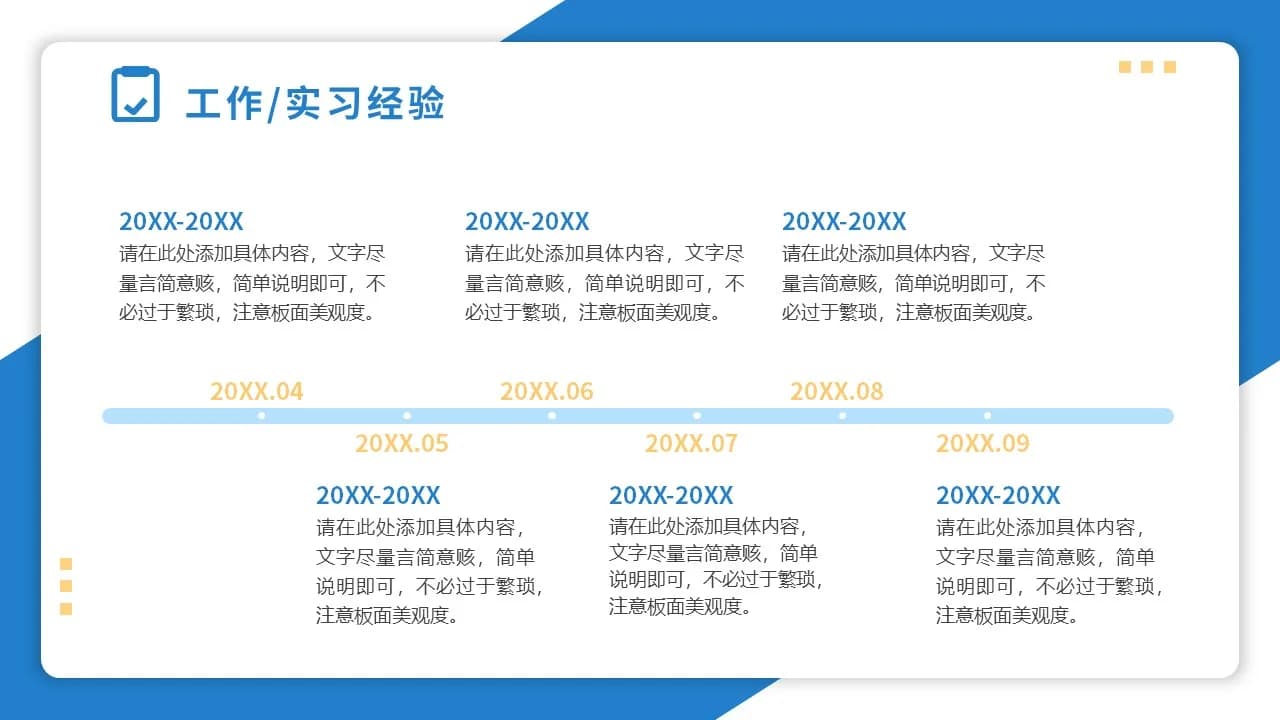 工作/实习经验

20XX-20XX
请在此处添加具体内容，文字尽量言简意赅，简单说明即可，不必过于繁琐，注意板面美观度。

20XX-20XX
请在此处添加具体内容，文字尽量言简意赅，简单说明即可，不必过于繁琐，注意板面美观度。

20XX-20XX
请在此处添加具体内容，文字尽量言简意赅，简单说明即可，不必过于繁琐，注意板面美观度。

20XX.04

20XX.06

20XX.08

20XX.05

20XX.07

20XX.09

20XX-20XX
请在此处添加具体内容，文字尽量言简意赅，简单说明即可，不必过于繁琐，注意板面美观度。

20XX-20XX
请在此处添加具体内容，文字尽量言简意赅，简单说明即可，不必过于繁琐，注意板面美观度。

20XX-20XX
请在此处添加具体内容，文字尽量言简意赅，简单说明即可，不必过于繁琐，注意板面美观度。